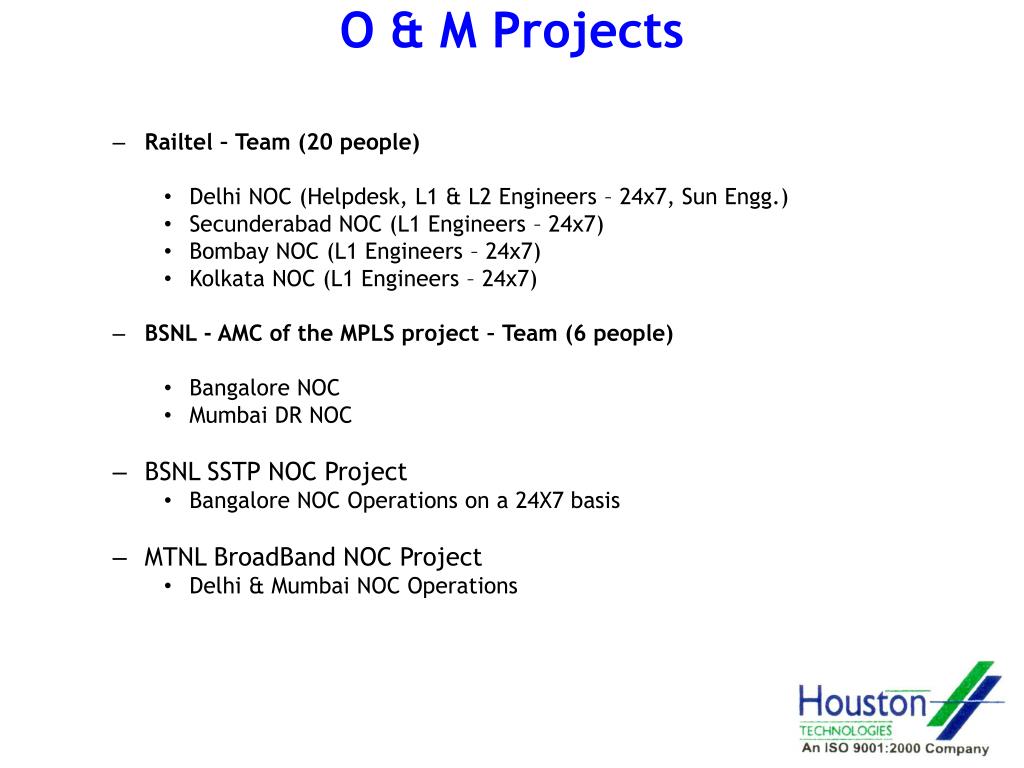 O & M Projects

– Railtel – Team (20 people)

• Delhi NOC (Helpdesk, L1 & L2 Engineers – 24x7, Sun Engg.)
• Secunderabad NOC (L1 Engineers – 24x7)
• Bombay NOC (L1 Engineers – 24x7)
• Kolkata NOC (L1 Engineers – 24x7)

– BSNL - AMC of the MPLS project – Team (6 people)

• Bangalore NOC
• Mumbai DR NOC

– BSNL SSTP NOC Project
• Bangalore NOC Operations on a 24X7 basis

– MTNL BroadBand NOC Project
• Delhi & Mumbai NOC Operations

Houston
TECHNOLOGIES
An ISO 9001:2000 Company